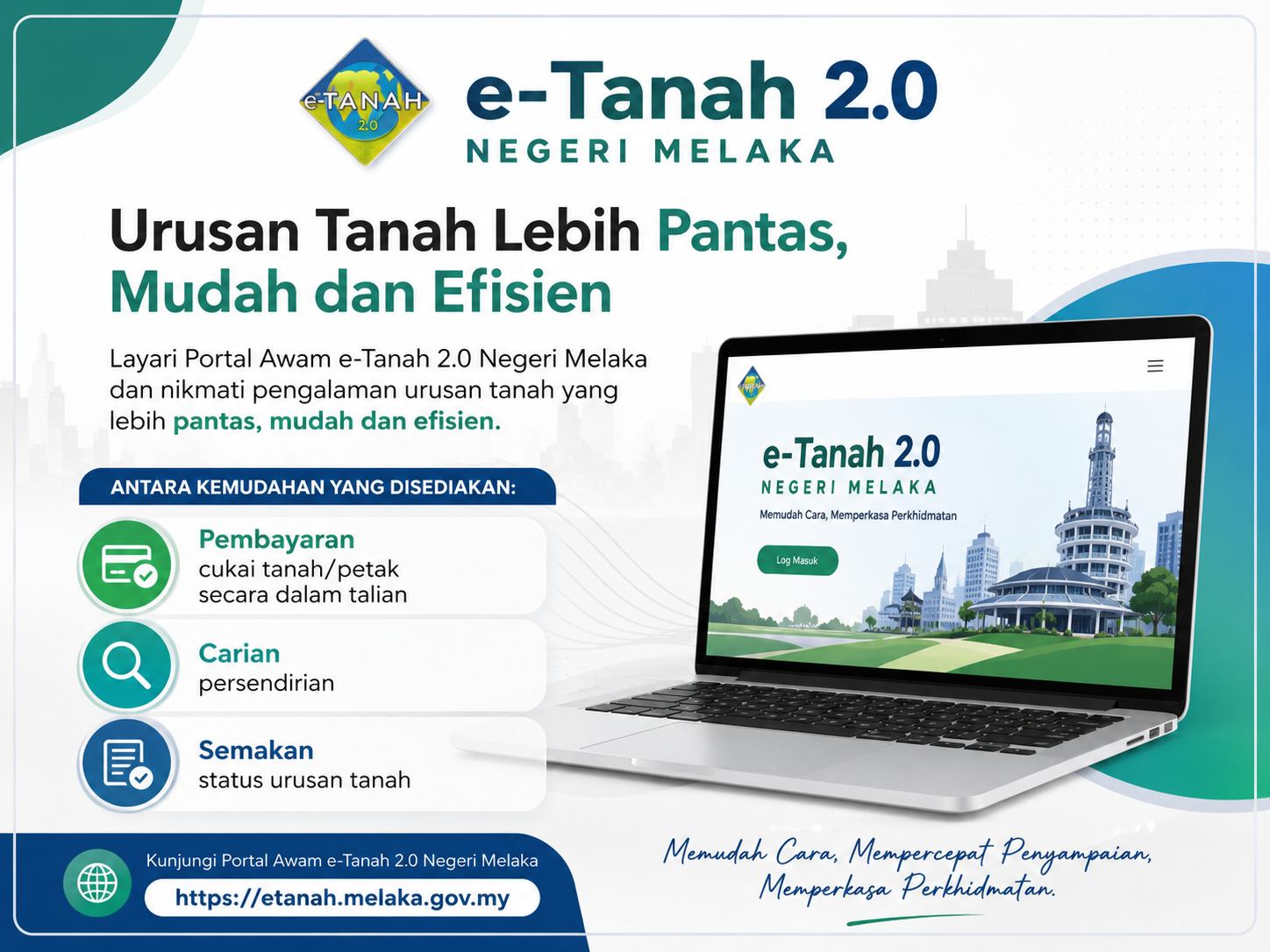 e-TANAH 2.0

e-Tanah 2.0
NEGERI MELAKA

Urusan Tanah Lebih Pantas, Mudah dan Efisien

Layari Portal Awam e-Tanah 2.0 Negeri Melaka dan nikmati pengalaman urusan tanah yang lebih pantas, mudah dan efisien.

ANTARA KEMUDAHAN YANG DISEDIAKAN:

Pembayaran cukai tanah/petak secara dalam talian

Carian persendirian

Semakan status urusan tanah

e-Tanah 2.0
NEGERI MELAKA
Memudah Cara, Memperkasa Perkhidmatan
Log Masuk

Kunjungi Portal Awam e-Tanah 2.0 Negeri Melaka
https://etanah.melaka.gov.my

Memudah Cara, Mempercepat Penyampaian, Memperkasa Perkhidmatan.